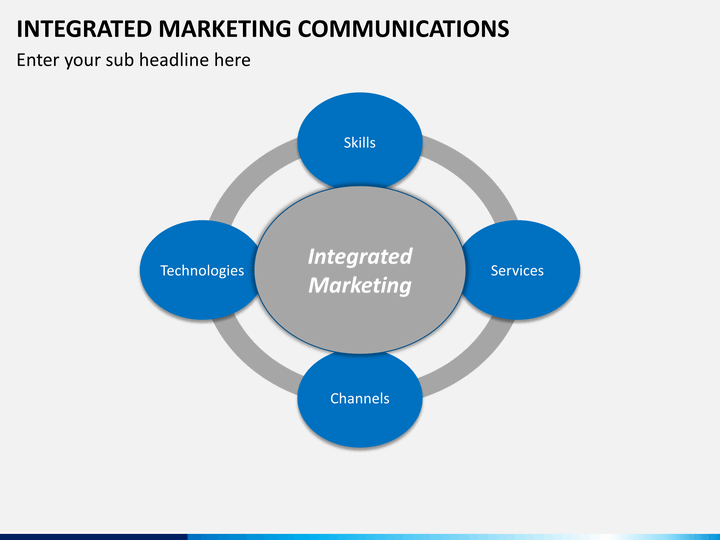 INTEGRATED MARKETING COMMUNICATIONS

Enter your sub headline here

Skills

Technologies

Integrated Marketing

Services

Channels